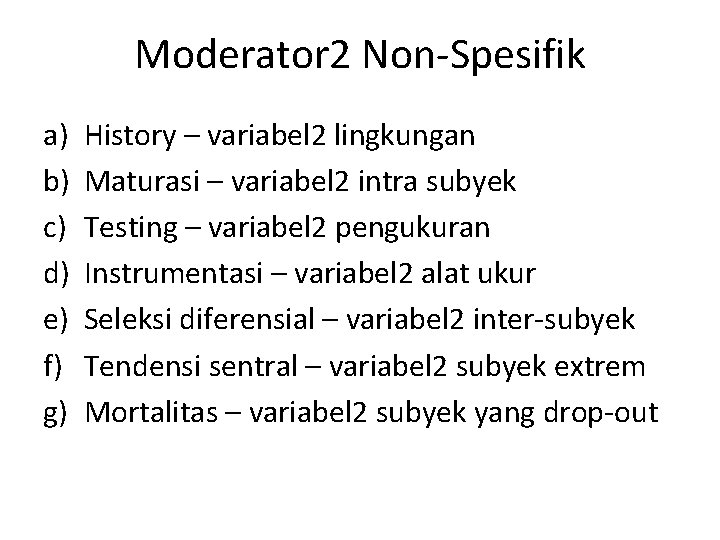 Moderator2 Non-Spesifik

a) History – variabel2 lingkungan
b) Maturasi – variabel2 intra subyek
c) Testing – variabel2 pengukuran
d) Instrumentasi – variabel2 alat ukur
e) Seleksi diferensial – variabel2 inter-subyek
f) Tendensi sentral – variabel2 subyek extrem
g) Mortalitas – variabel2 subyek yang drop-out